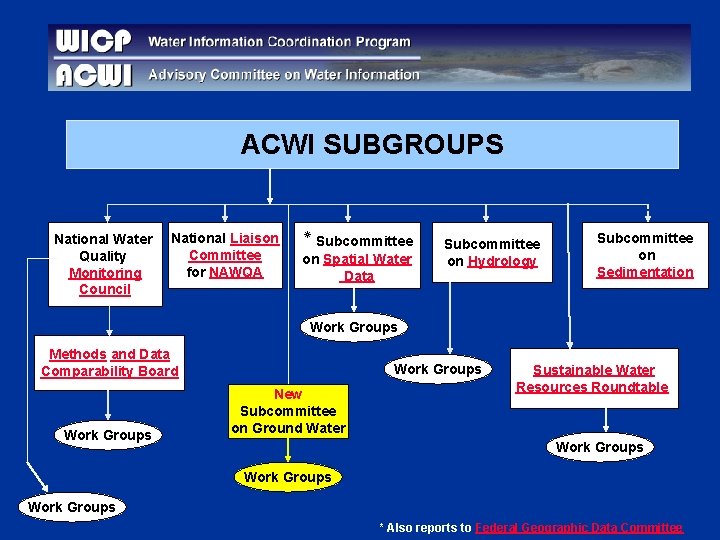 WICP Water Information Coordination Program
ACWI Advisory Committee on Water Information

ACWI SUBGROUPS

National Water Quality Monitoring Council

National Liaison Committee for NAWQA

* Subcommittee on Spatial Water Data

Subcommittee on Hydrology

Subcommittee on Sedimentation

Work Groups

Methods and Data Comparability Board

Work Groups

Sustainable Water Resources Roundtable

New Subcommittee on Ground Water

Work Groups

Work Groups

Work Groups

Work Groups

* Also reports to Federal Geographic Data Committee